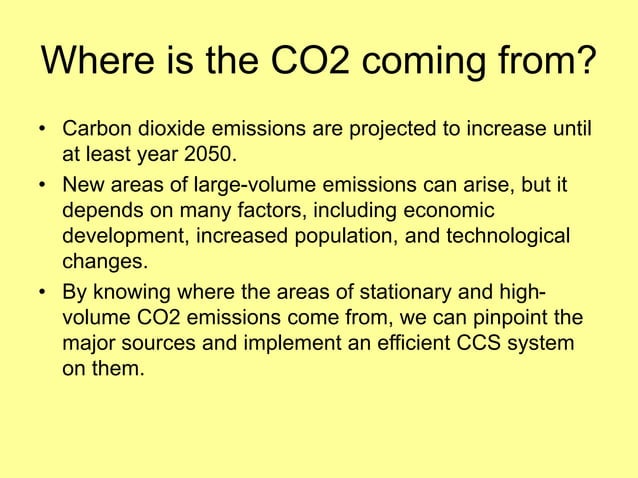 Where is the CO2 coming from?

• Carbon dioxide emissions are projected to increase until at least year 2050.
• New areas of large-volume emissions can arise, but it depends on many factors, including economic development, increased population, and technological changes.
• By knowing where the areas of stationary and high-volume CO2 emissions come from, we can pinpoint the major sources and implement an efficient CCS system on them.